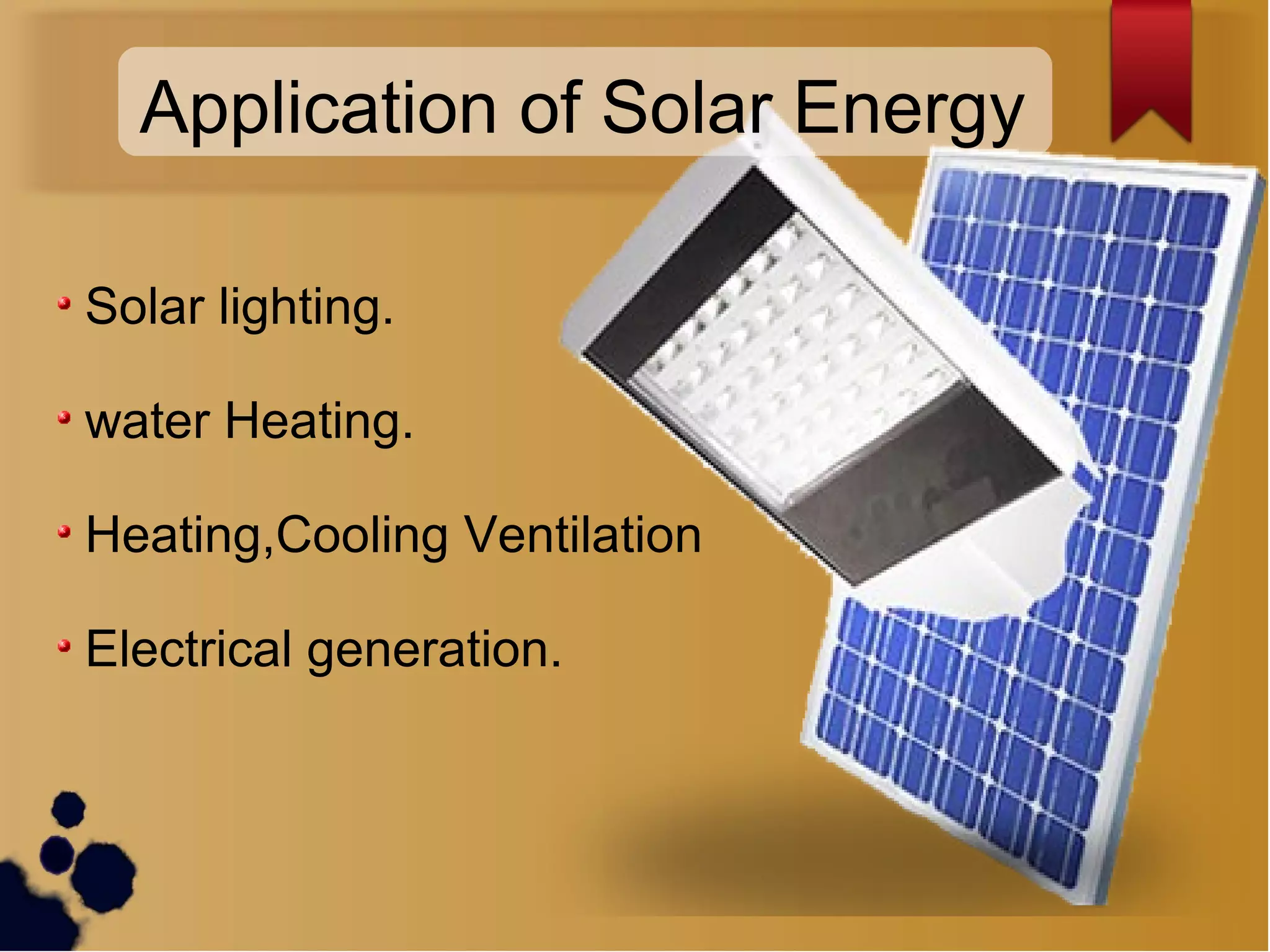 Application of Solar Energy

• Solar lighting.

• water Heating.

• Heating,Cooling Ventilation

• Electrical generation.